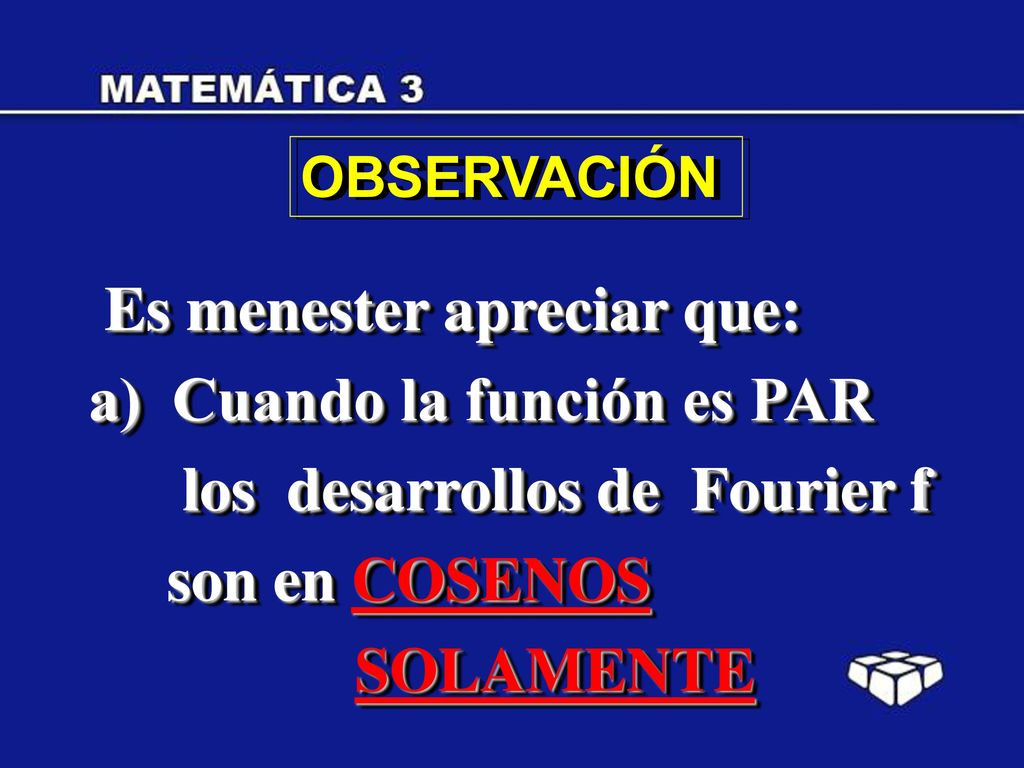 MATEMÁTICA 3

OBSERVACIÓN

Es menester apreciar que:

a) Cuando la función es PAR los desarrollos de Fourier f son en COSENOS SOLAMENTE